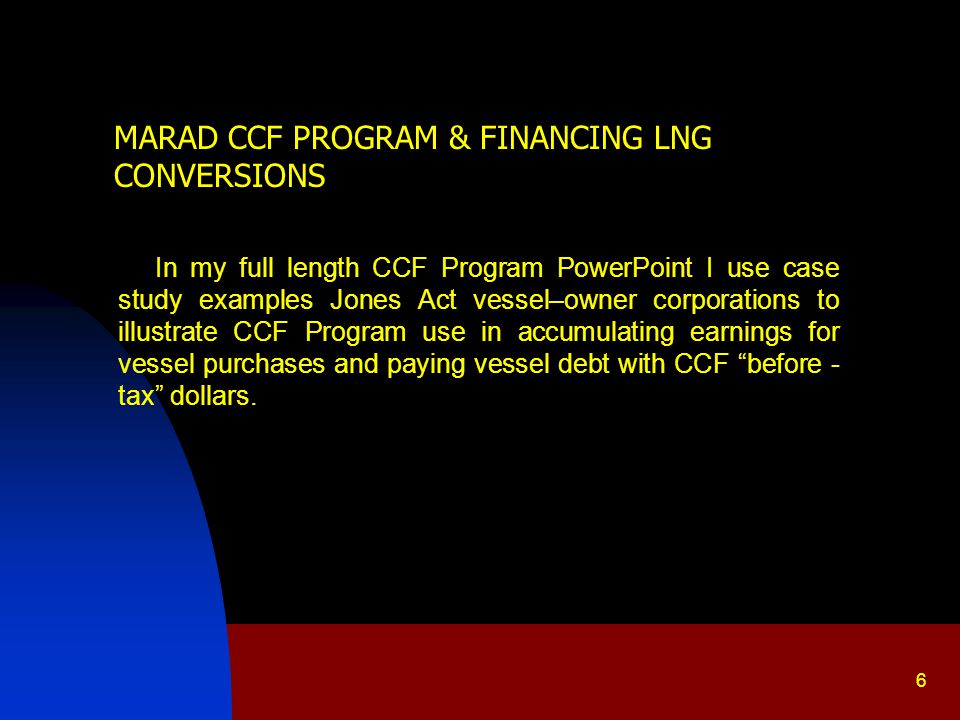 MARAD CCF PROGRAM & FINANCING LNG CONVERSIONS

In my full length CCF Program PowerPoint I use case study examples Jones Act vessel–owner corporations to illustrate CCF Program use in accumulating earnings for vessel purchases and paying vessel debt with CCF “before - tax” dollars.

6